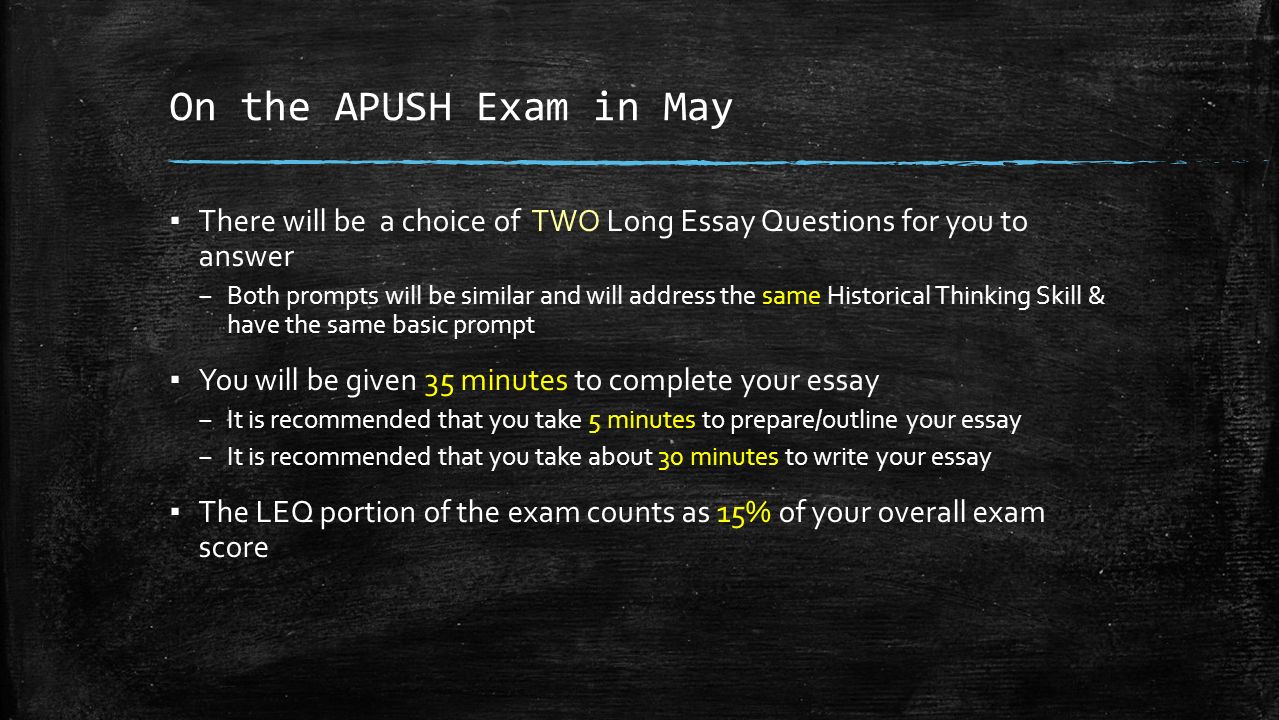 On the APUSH Exam in May

▪ There will be a choice of TWO Long Essay Questions for you to answer
– Both prompts will be similar and will address the same Historical Thinking Skill & have the same basic prompt

▪ You will be given 35 minutes to complete your essay
– It is recommended that you take 5 minutes to prepare/outline your essay
– It is recommended that you take about 30 minutes to write your essay

▪ The LEQ portion of the exam counts as 15% of your overall exam score